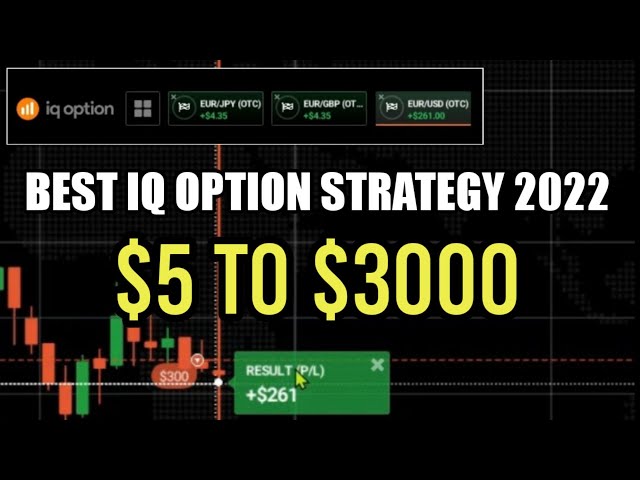 iq option

EUR/JPY (OTC)
+$4.35

EUR/GBP (OT...
+$4.35

EUR/USD (OTC)
+$261.00

BEST IQ OPTION STRATEGY 2022

$5 TO $3000

$300

RESULT (P/L)
+$261